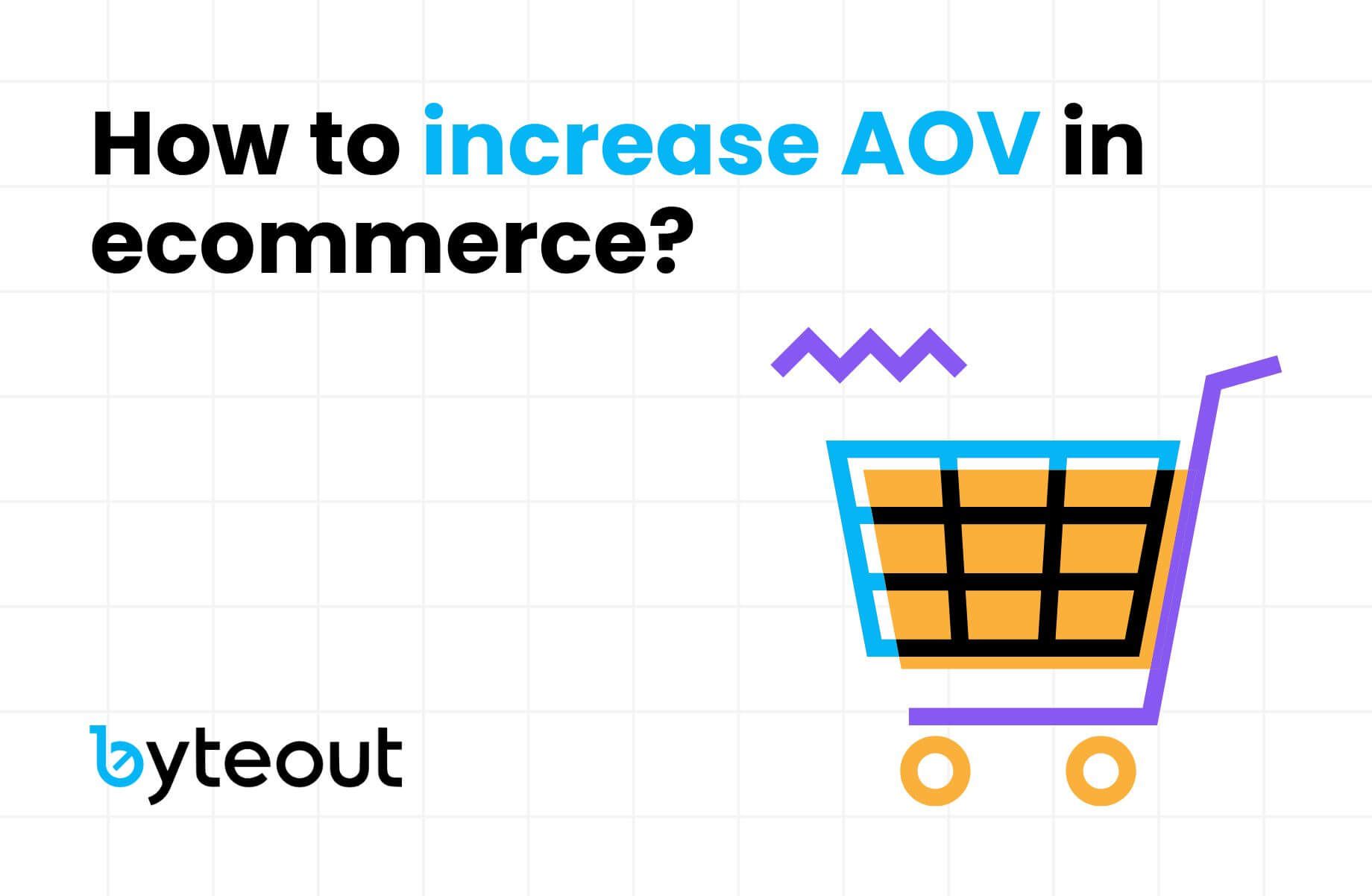 How to increase AOV in ecommerce?

byteout